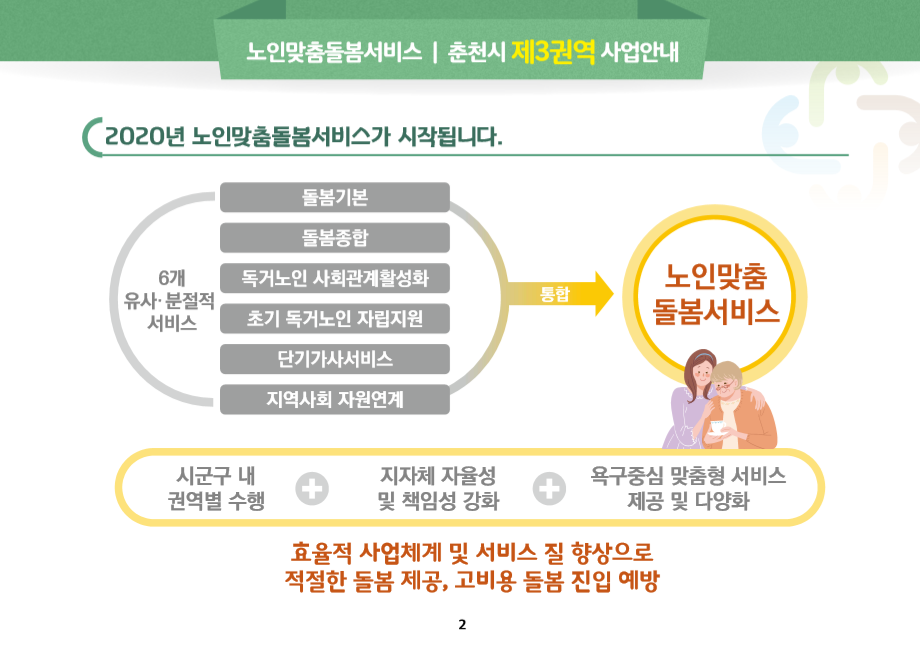 노인맞춤돌봄서비스 | 춘천시 제3권역 사업안내

2020년 노인맞춤돌봄서비스가 시작됩니다.

6개
유사·분절적
서비스

돌봄기본
돌봄종합
독거노인 사회관계활성화
초기 독거노인 자립지원
단기가사서비스
지역사회 자원연계

통합

노인맞춤
돌봄서비스

시군구 내
권역별 수행

지자체 자율성
및 책임성 강화

욕구중심 맞춤형 서비스
제공 및 다양화

효율적 사업체계 및 서비스 질 향상으로
적절한 돌봄 제공, 고비용 돌봄 진입 예방

2